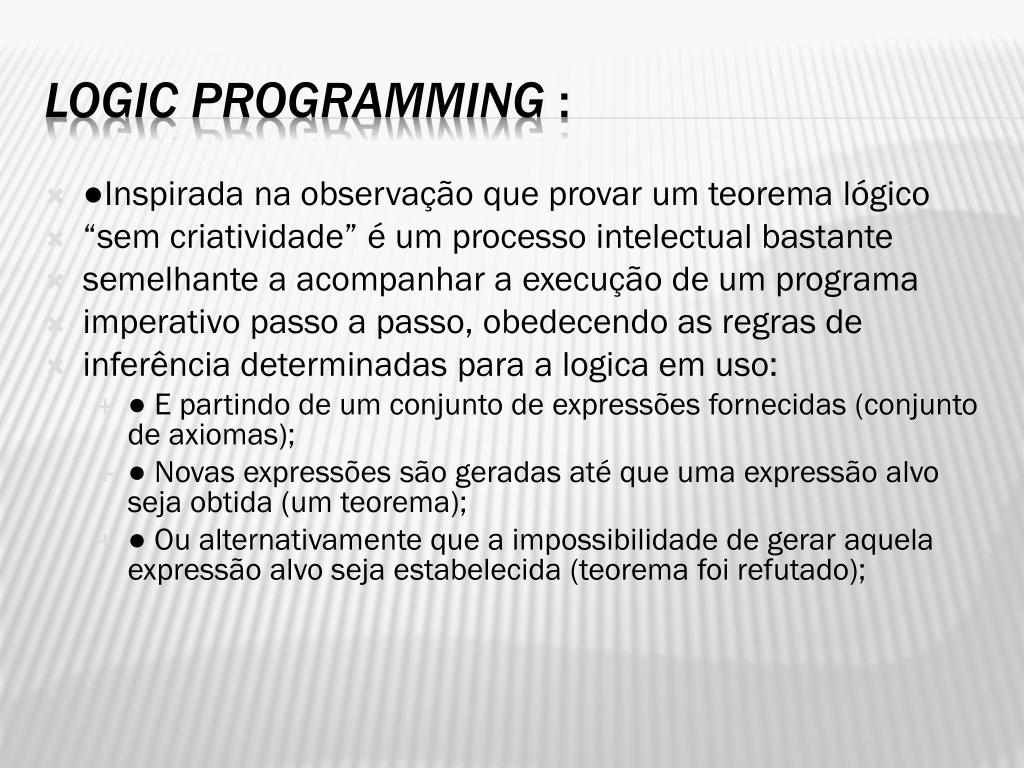 LOGIC PROGRAMMING :

●Inspirada na observação que provar um teorema lógico
“sem criatividade” é um processo intelectual bastante
semelhante a acompanhar a execução de um programa
imperativo passo a passo, obedecendo as regras de
inferência determinadas para a logica em uso:

● E partindo de um conjunto de expressões fornecidas (conjunto de axiomas);

● Novas expressões são geradas até que uma expressão alvo seja obtida (um teorema);

● Ou alternativamente que a impossibilidade de gerar aquela expressão alvo seja estabelecida (teorema foi refutado);